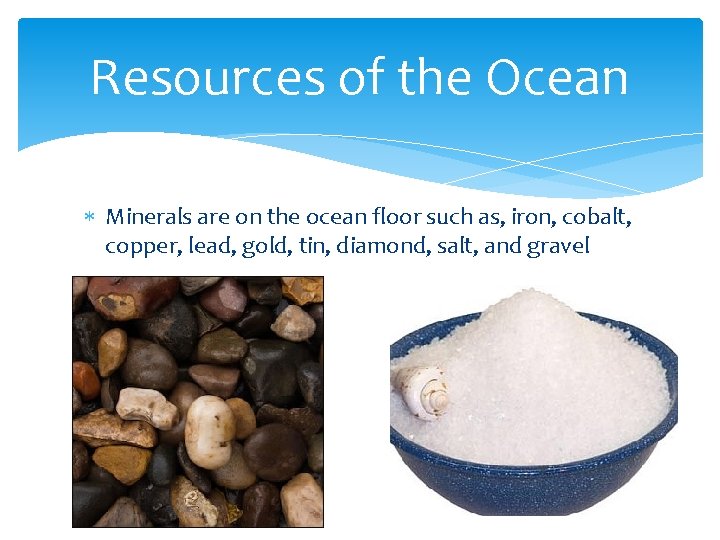 Resources of the Ocean

* Minerals are on the ocean floor such as, iron, cobalt, copper, lead, gold, tin, diamond, salt, and gravel